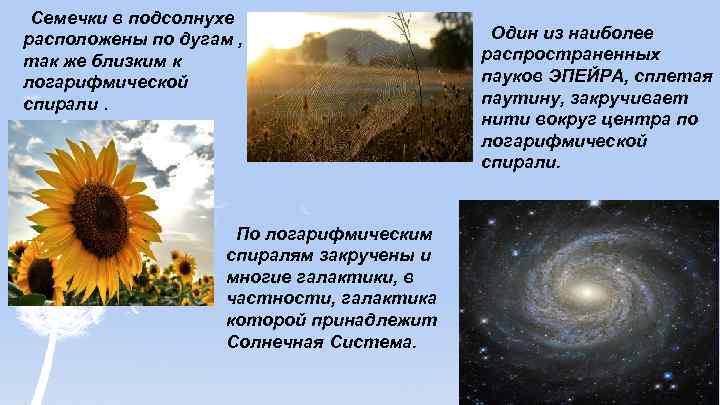 Семечки в подсолнухе расположены по дугам , так же близким к логарифмической спирали .

Один из наиболее распространенных пауков ЭПЕЙРА, сплетая паутину, закручивает нити вокруг центра по логарифмической спирали.

По логарифмическим спиралям закручены и многие галактики, в частности, галактика которой принадлежит Солнечная Система.